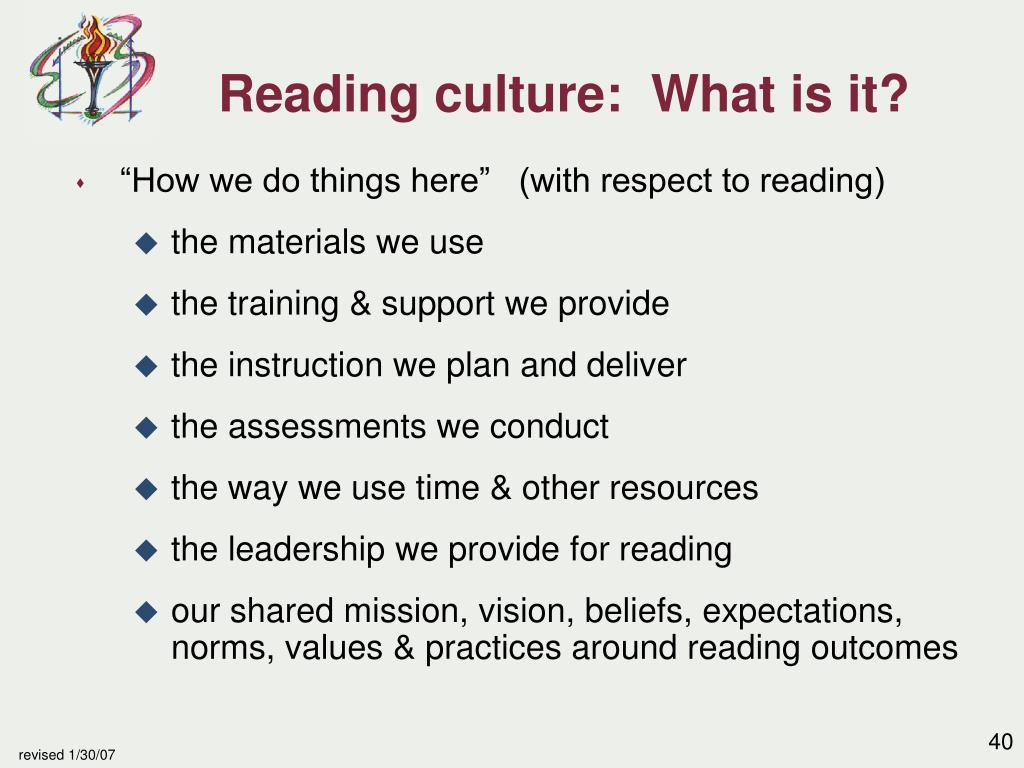 Reading culture: What is it?

“How we do things here” (with respect to reading)

the materials we use

the training & support we provide

the instruction we plan and deliver

the assessments we conduct

the way we use time & other resources

the leadership we provide for reading

our shared mission, vision, beliefs, expectations, norms, values & practices around reading outcomes

revised 1/30/07

40